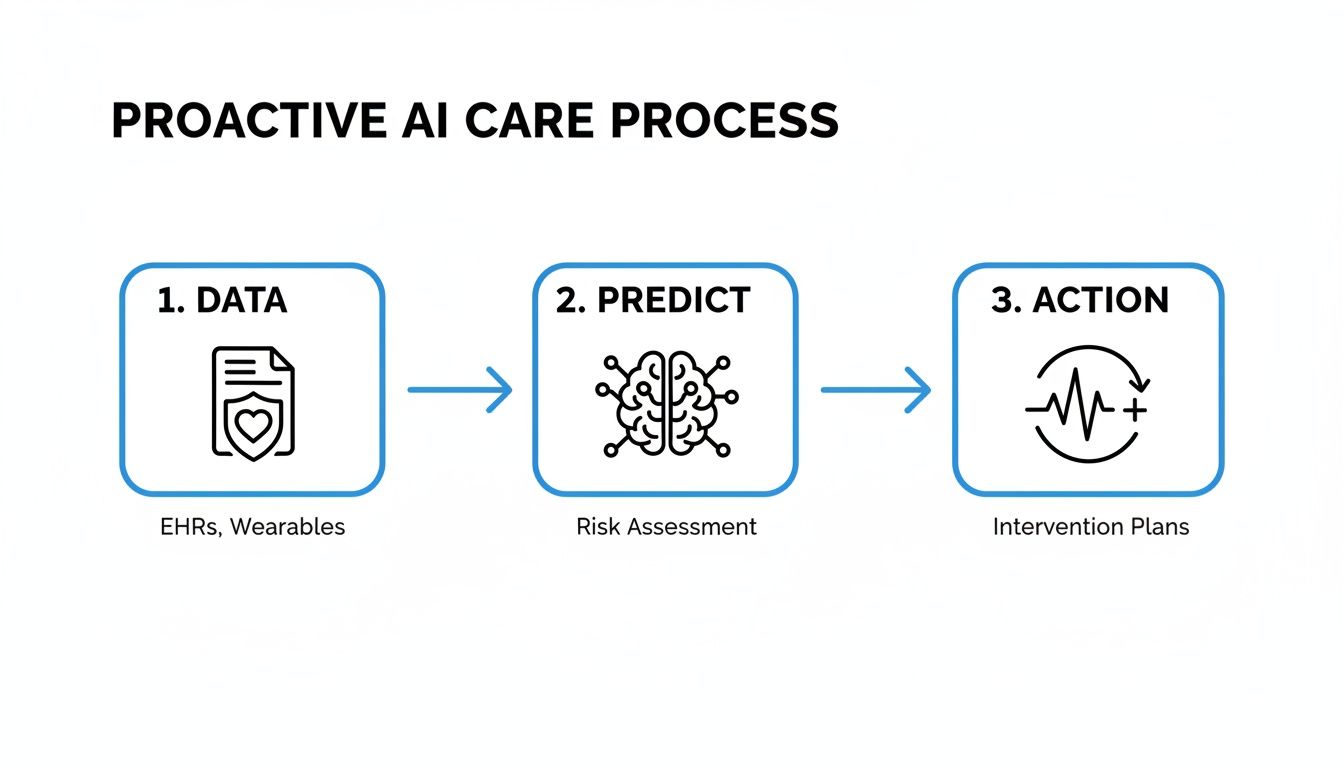 PROACTIVE AI CARE PROCESS

1. DATA

EHRs, Wearables

2. PREDICT

Risk Assessment

3. ACTION

Intervention Plans